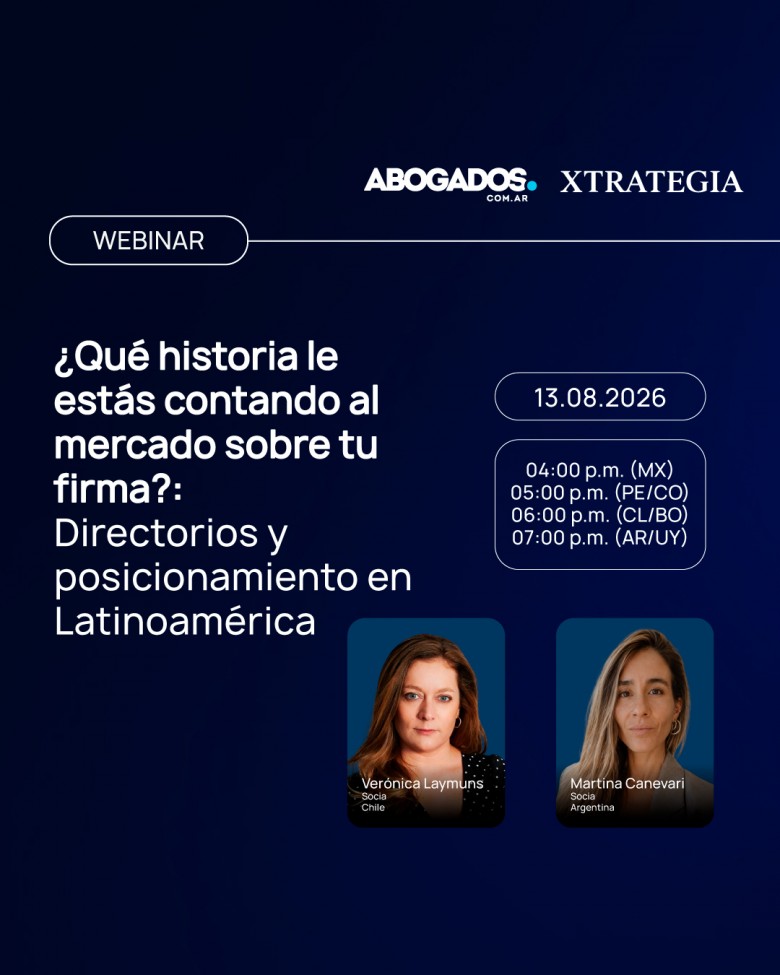 ABOGADOS.
COM.AR
XTRATEGIA

WEBINAR

¿Qué historia le estás contando al mercado sobre tu firma?: Directorios y posicionamiento en Latinoamérica

13.08.2026

04:00 p.m. (MX)
05:00 p.m. (PE/CO)
06:00 p.m. (CL/BO)
07:00 p.m. (AR/UY)

Verónica Laymuns
Socia
Chile

Martina Canevari
Socia
Argentina